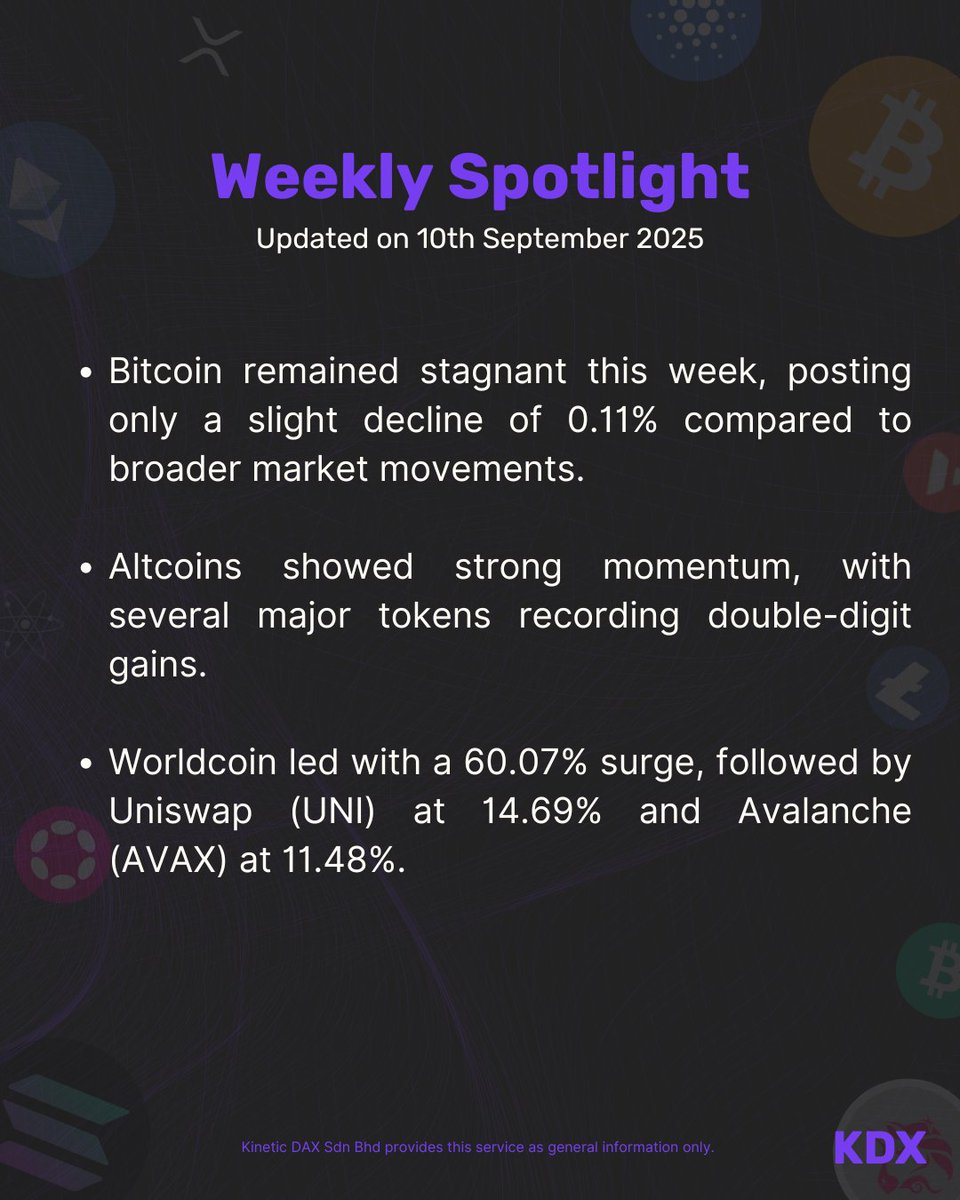 Weekly Spotlight
Updated on 10th September 2025

• Bitcoin remained stagnant this week, posting only a slight decline of 0.11% compared to broader market movements.

• Altcoins showed strong momentum, with several major tokens recording double-digit gains.

• Worldcoin led with a 60.07% surge, followed by Uniswap (UNI) at 14.69% and Avalanche (AVAX) at 11.48%.

Kinetic DAX Sdn Bhd provides this service as general information only.

KDX